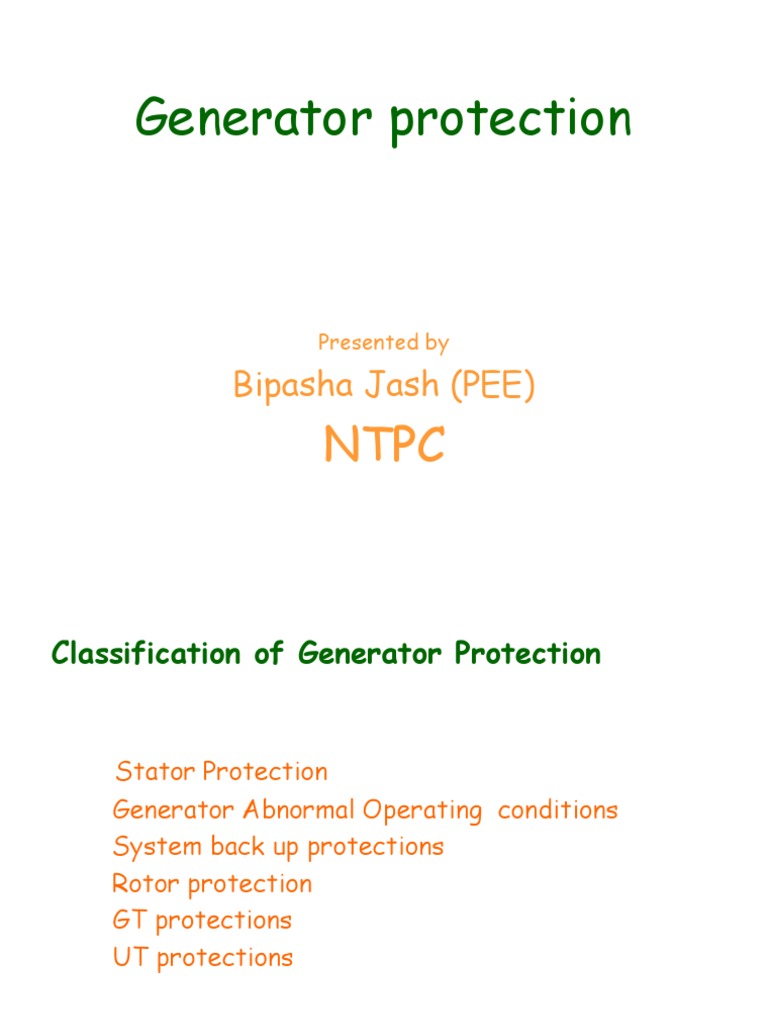 Generator protection

Presented by

Bipasha Jash (PEE)

NTPC

Classification of Generator Protection

Stator Protection
Generator Abnormal Operating conditions
System back up protections
Rotor protection
GT protections
UT protections